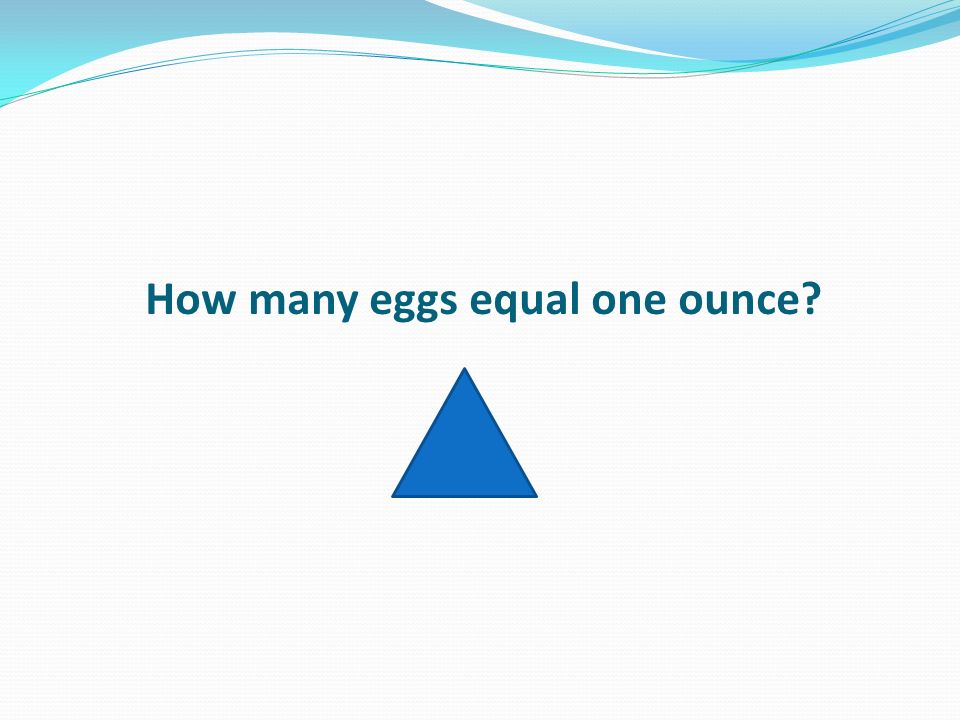 How many eggs equal one ounce?